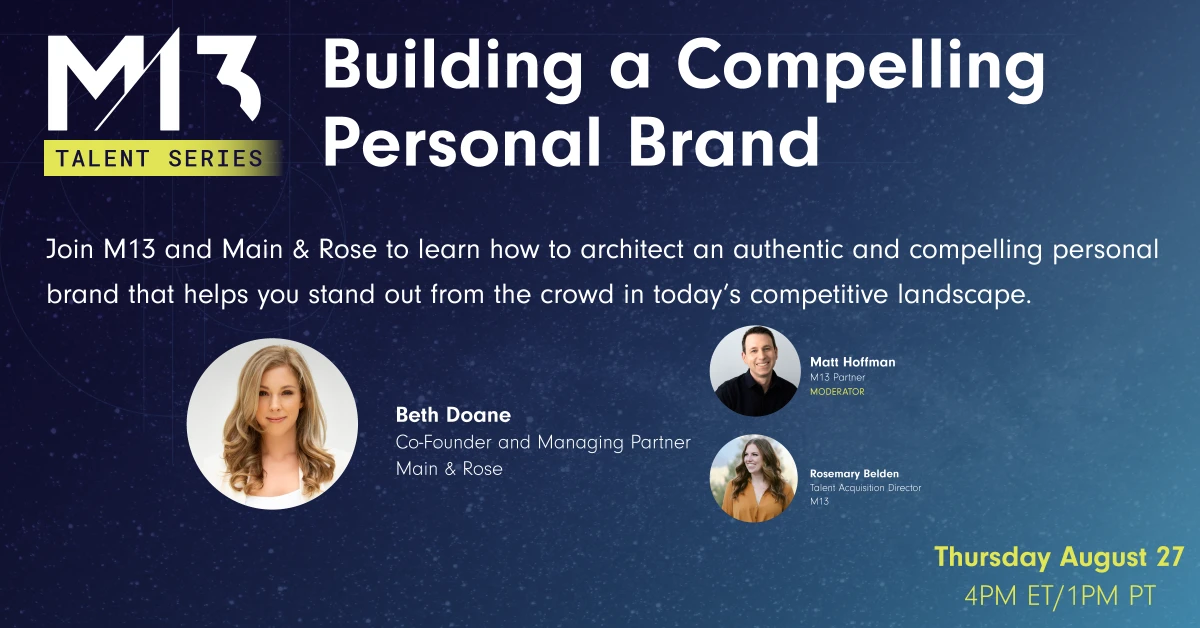 M13
TALENT SERIES

Building a Compelling Personal Brand

Join M13 and Main & Rose to learn how to architect an authentic and compelling personal brand that helps you stand out from the crowd in today's competitive landscape.

Beth Doane
Co-Founder and Managing Partner
Main & Rose

Matt Hoffman
M13 Partner
MODERATOR

Rosemary Belden
Talent Acquisition Director
M13

Thursday August 27
4PM ET/1PM PT